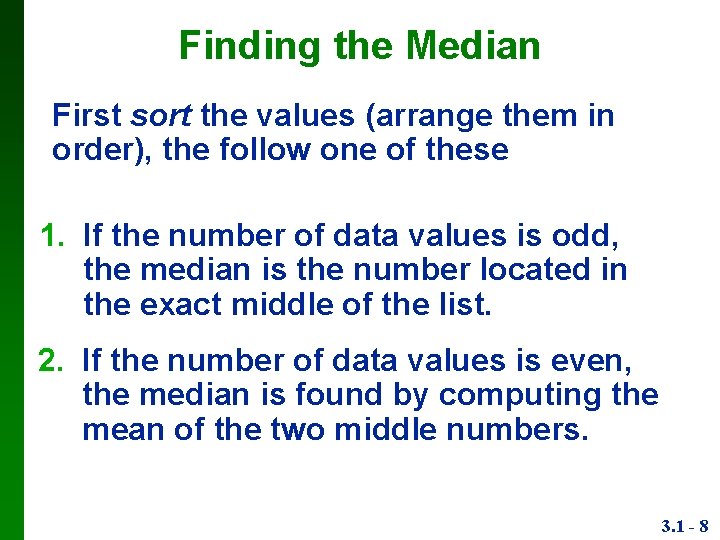 Finding the Median

First sort the values (arrange them in order), the follow one of these

1. If the number of data values is odd, the median is the number located in the exact middle of the list.

2. If the number of data values is even, the median is found by computing the mean of the two middle numbers.

3.1 - 8